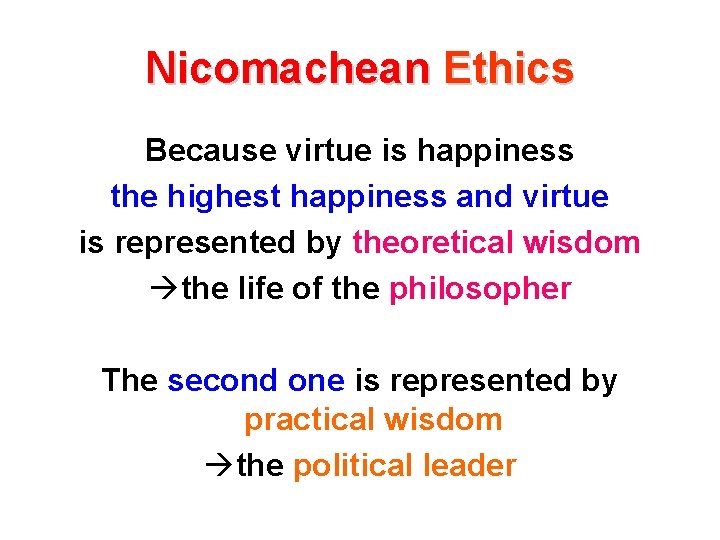 Nicomachean Ethics

Because virtue is happiness
the highest happiness and virtue
is represented by theoretical wisdom
→the life of the philosopher

The second one is represented by
practical wisdom
→the political leader